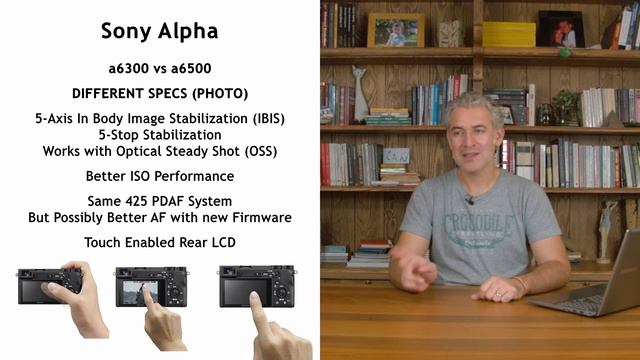 Sony Alpha

a6300 vs a6500

DIFFERENT SPECS (PHOTO)

5-Axis In Body Image Stabilization (IBIS)
5-Stop Stabilization
Works with Optical Steady Shot (OSS)

Better ISO Performance

Same 425 PDAF System
But Possibly Better AF with new Firmware

Touch Enabled Rear LCD

CROCODILE